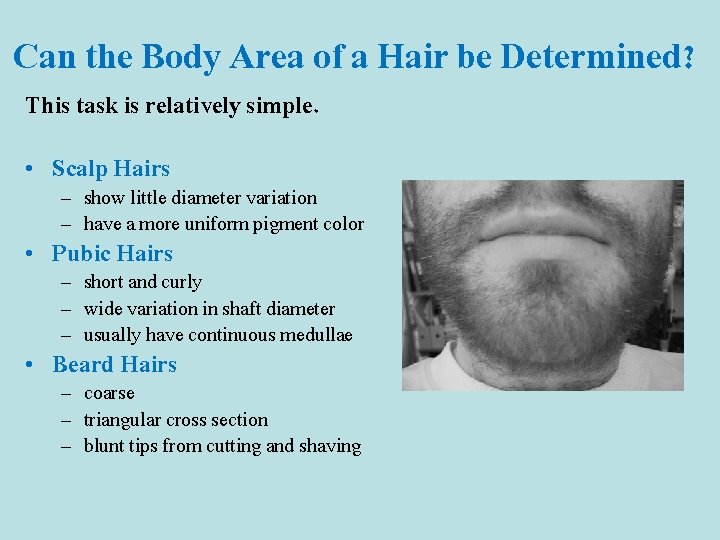 Can the Body Area of a Hair be Determined?

This task is relatively simple.

• Scalp Hairs
– show little diameter variation
– have a more uniform pigment color
• Pubic Hairs
– short and curly
– wide variation in shaft diameter
– usually have continuous medullae
• Beard Hairs
– coarse
– triangular cross section
– blunt tips from cutting and shaving